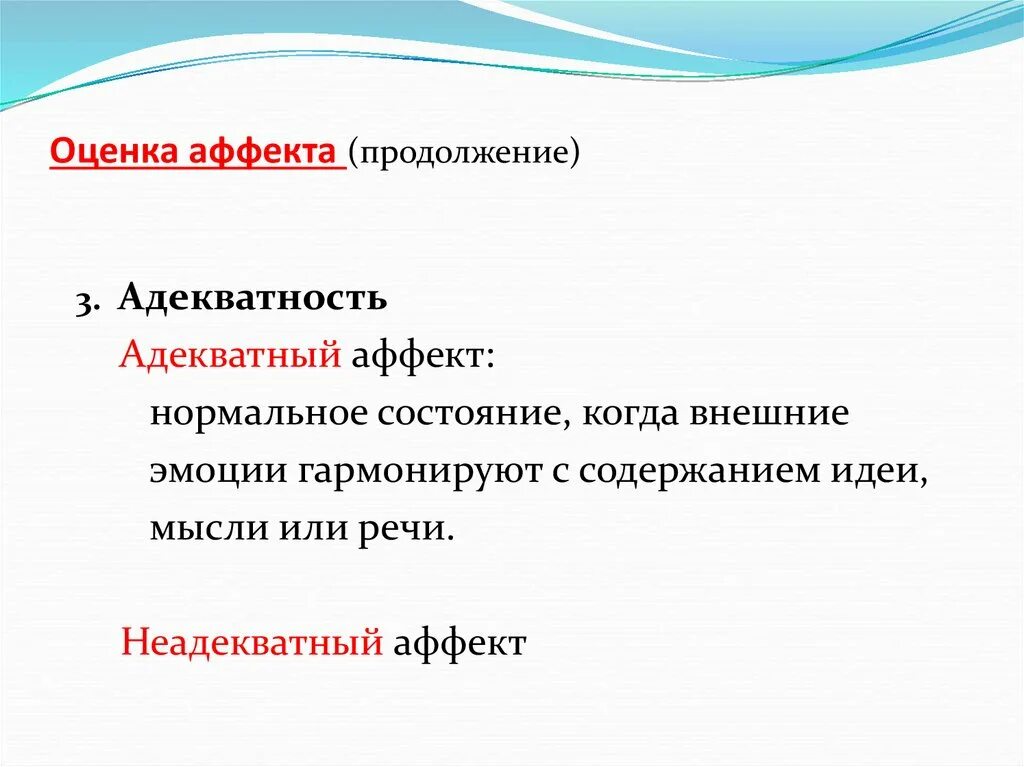 Оценка аффекта (продолжение)

3. Адекватность

Адекватный аффект:

нормальное состояние, когда внешние эмоции гармонируют с содержанием идеи, мысли или речи.

Неадекватный аффект